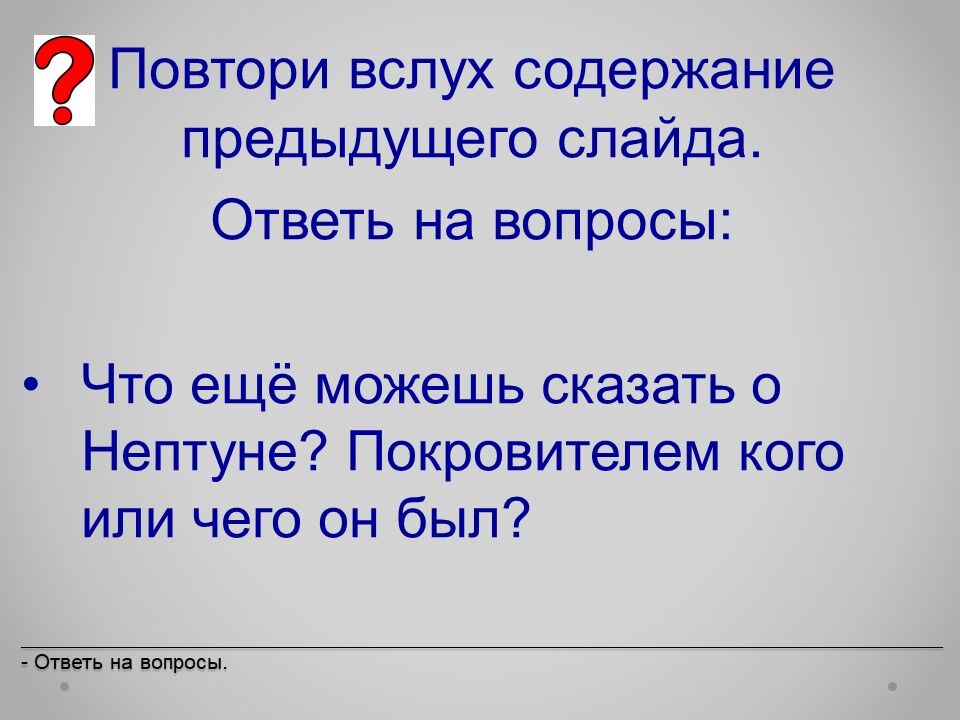 ?

Повтори вслух содержание предыдущего слайда.

Ответь на вопросы:

• Что ещё можешь сказать о Нептуне? Покровителем кого или чего он был?

- Ответь на вопросы.